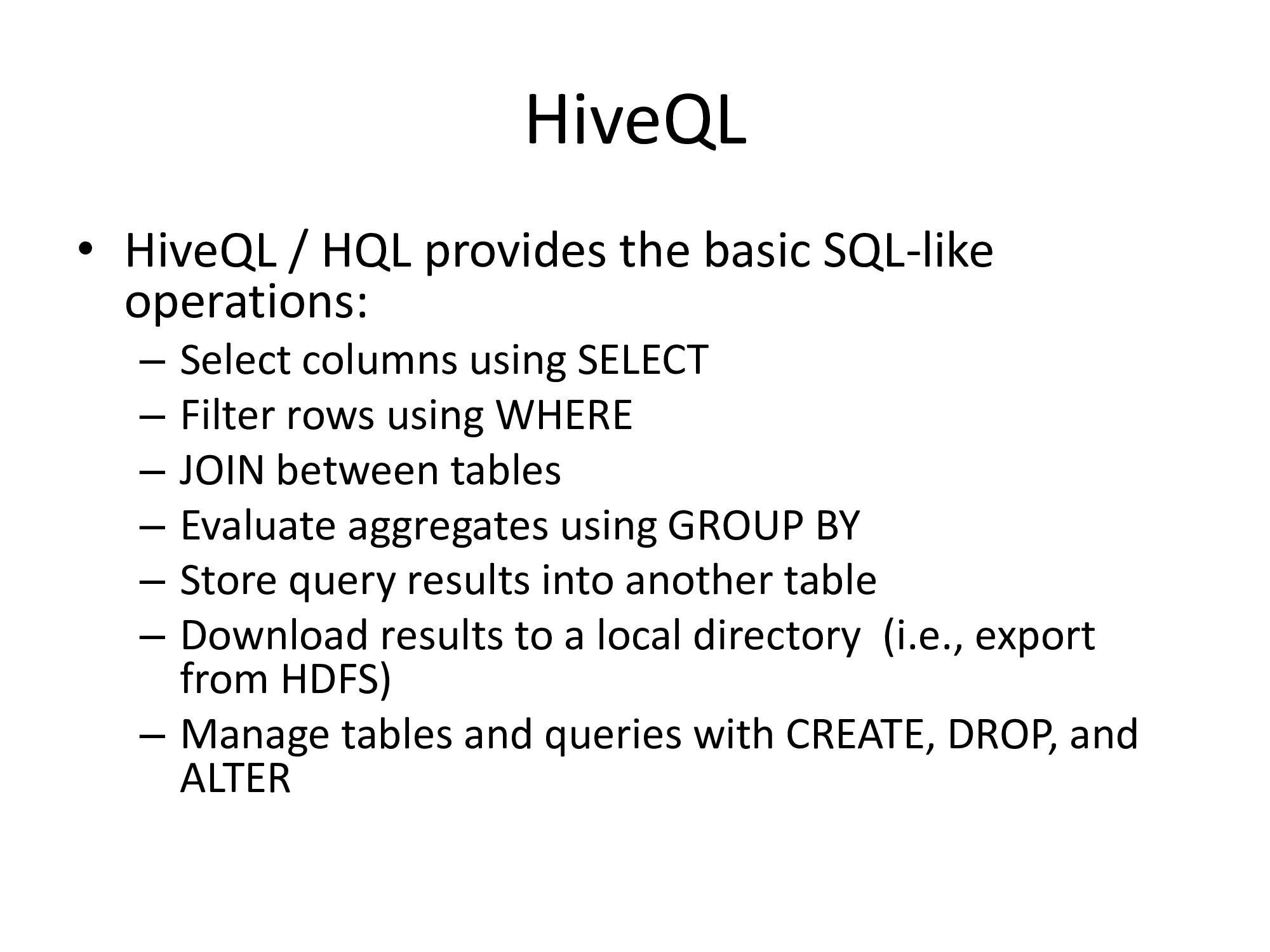 HiveQL

• HiveQL / HQL provides the basic SQL-like operations:
– Select columns using SELECT
– Filter rows using WHERE
– JOIN between tables
– Evaluate aggregates using GROUP BY
– Store query results into another table
– Download results to a local directory (i.e., export from HDFS)
– Manage tables and queries with CREATE, DROP, and ALTER